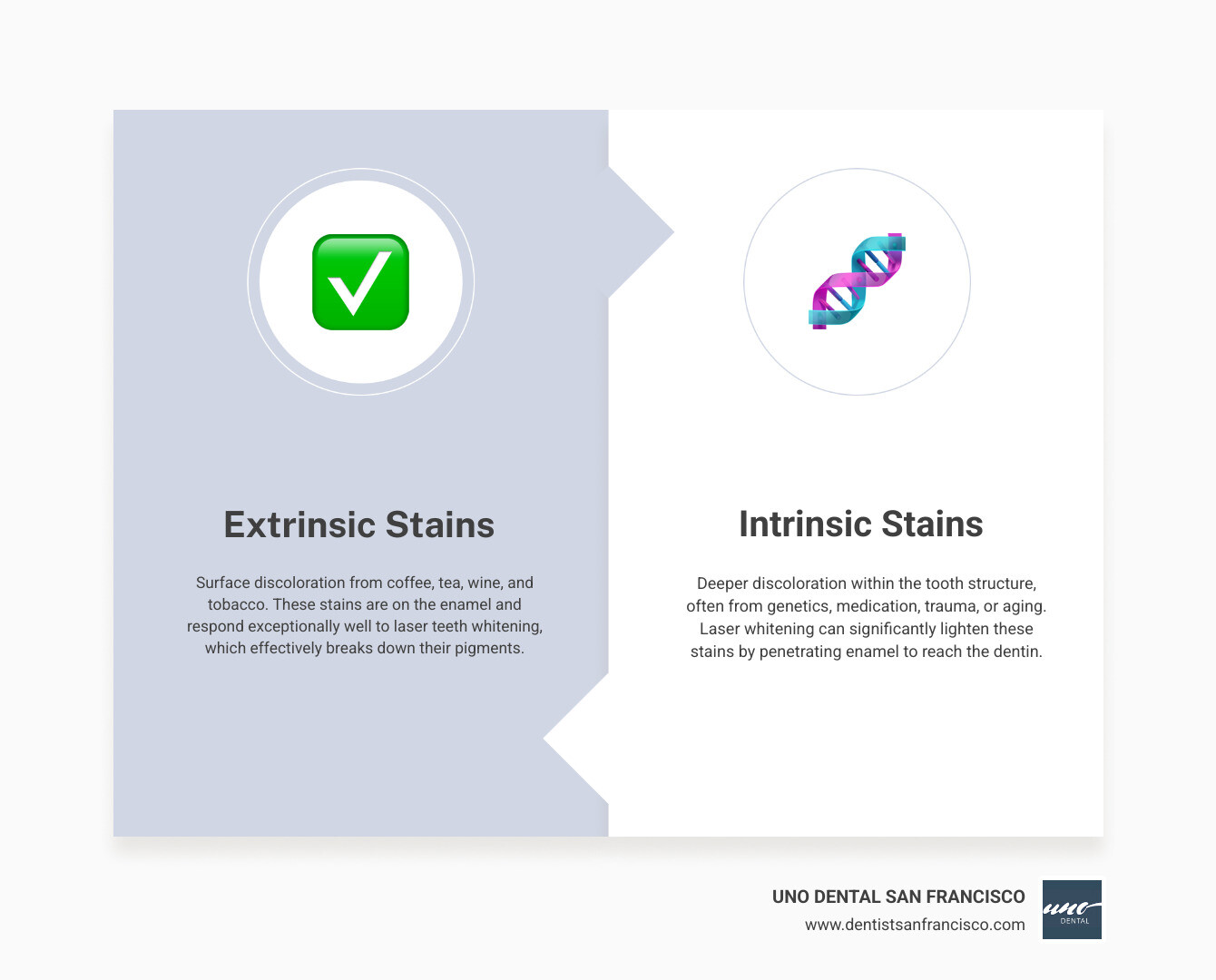 Extrinsic Stains

Surface discoloration from coffee, tea, wine, and tobacco. These stains are on the enamel and respond exceptionally well to laser teeth whitening, which effectively breaks down their pigments.

Intrinsic Stains

Deeper discoloration within the tooth structure, often from genetics, medication, trauma, or aging. Laser whitening can significantly lighten these stains by penetrating enamel to reach the dentin.

UNO DENTAL SAN FRANCISCO
www.dentistsanfrancisco.com

uno
DENTAL